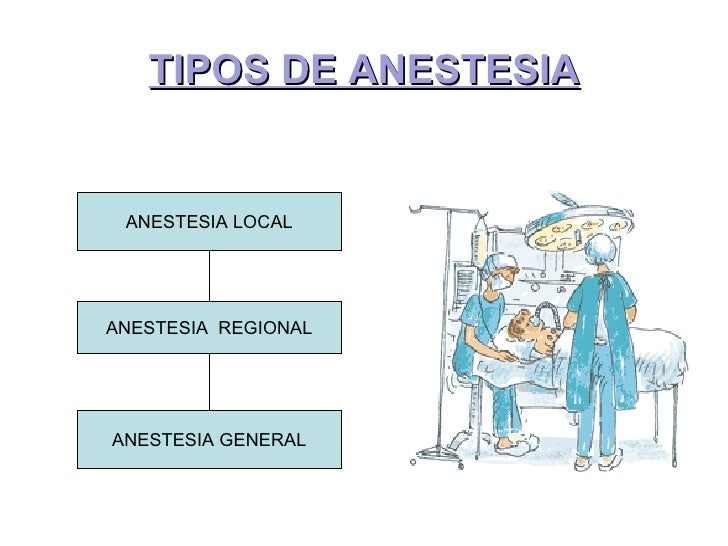 TIPOS DE ANESTESIA

ANESTESIA LOCAL

ANESTESIA REGIONAL

ANESTESIA GENERAL